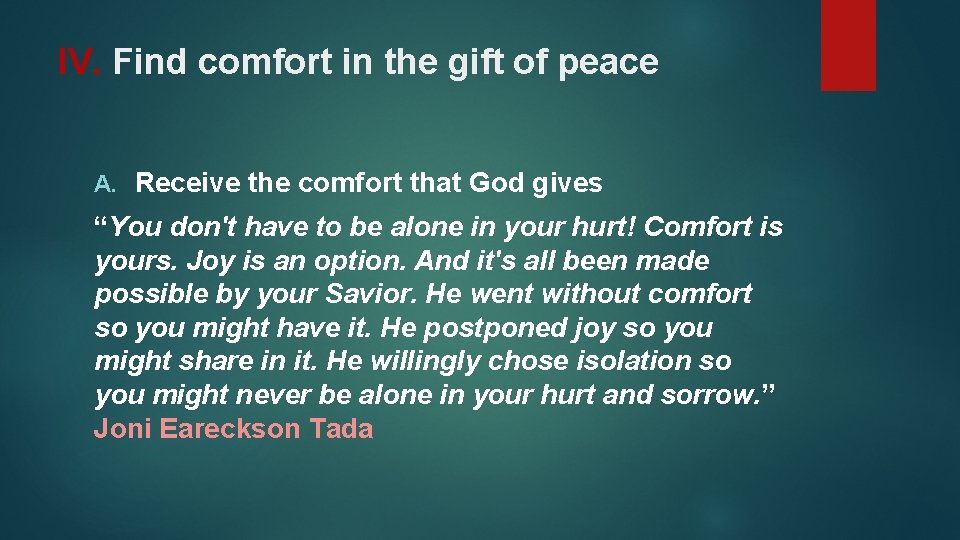 IV. Find comfort in the gift of peace

A. Receive the comfort that God gives

“You don't have to be alone in your hurt! Comfort is yours. Joy is an option. And it's all been made possible by your Savior. He went without comfort so you might have it. He postponed joy so you might share in it. He willingly chose isolation so you might never be alone in your hurt and sorrow.” Joni Eareckson Tada